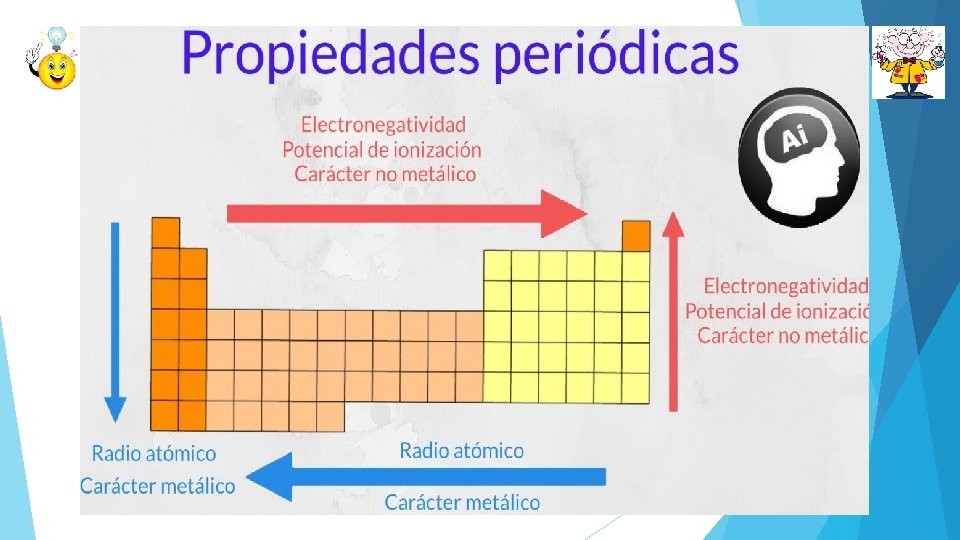 Propiedades periódicas

Electronegatividad
Potencial de ionización
Carácter no metálico

Ai

Electronegatividad
Potencial de ionizació
Carácter no metálic

Radio atómico
Carácter metálico

Radio atómico
Carácter metálico